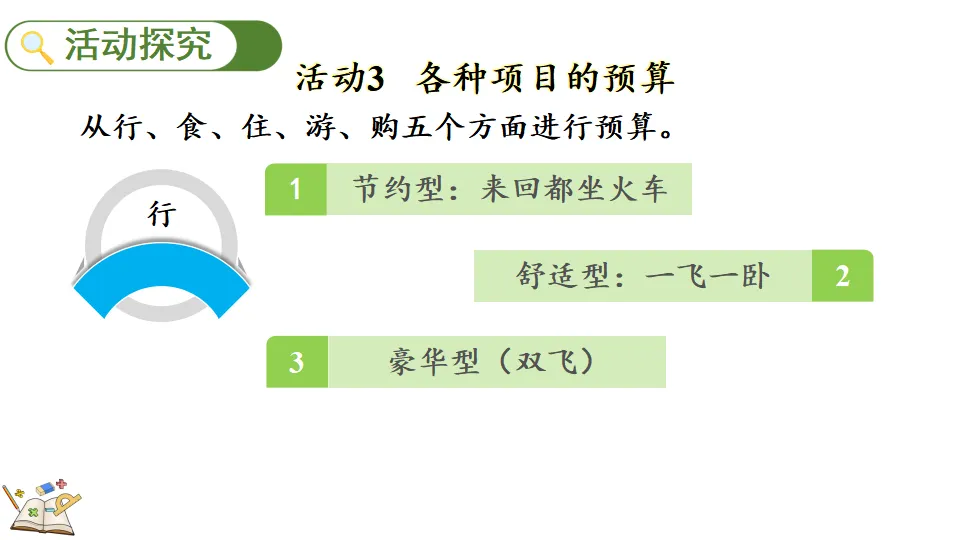 活动探究

活动3 各种项目的预算

从行、食、住、游、购五个方面进行预算。

行

1 节约型：来回都坐火车

舒适型：一飞一卧 2

3 豪华型（双飞）